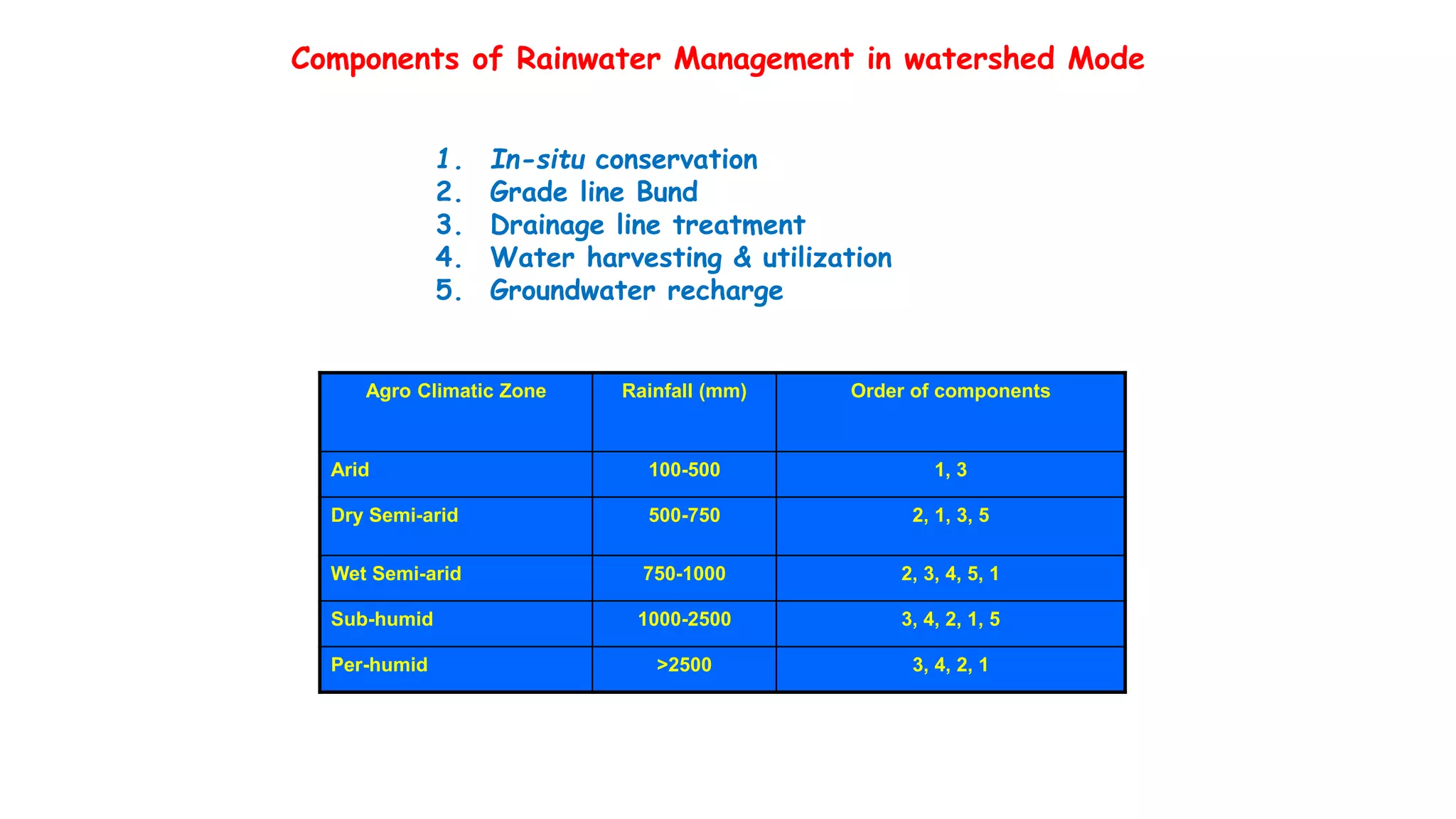 Components of Rainwater Management in watershed Mode

1. In-situ conservation
2. Grade line Bund
3. Drainage line treatment
4. Water harvesting & utilization
5. Groundwater recharge

| Agro Climatic Zone | Rainfall (mm) | Order of components |
|---|---|---|
| Arid | 100-500 | 1, 3 |
| Dry Semi-arid | 500-750 | 2, 1, 3, 5 |
| Wet Semi-arid | 750-1000 | 2, 3, 4, 5, 1 |
| Sub-humid | 1000-2500 | 3, 4, 2, 1, 5 |
| Per-humid | >2500 | 3, 4, 2, 1 |